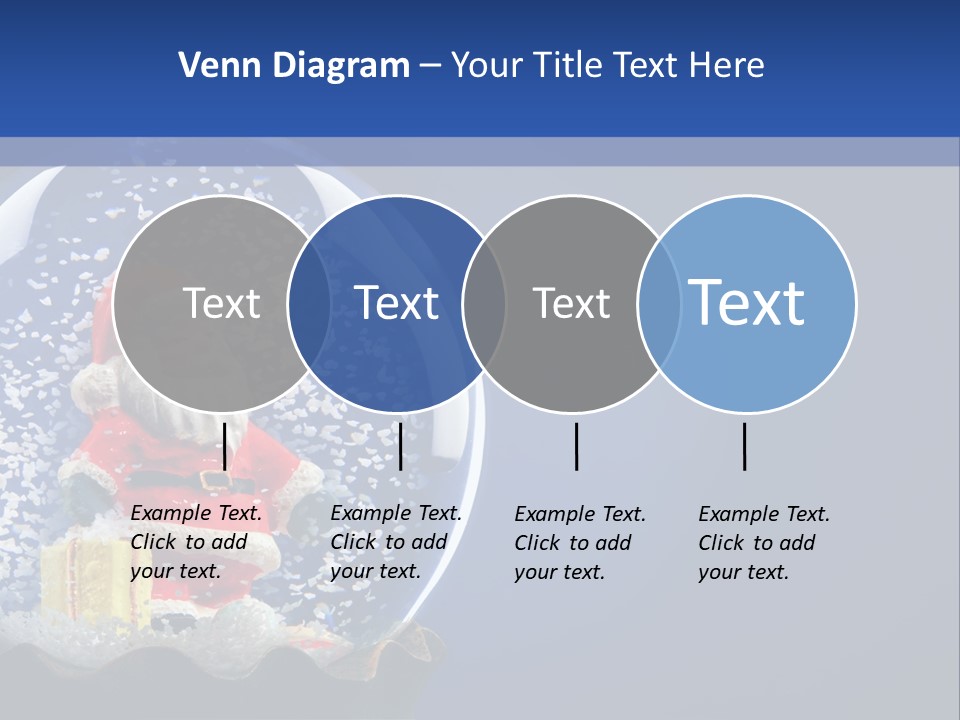 Venn Diagram – Your Title Text Here

Text

Text

Text

Text

Example Text. Click to add your text.

Example Text. Click to add your text.

Example Text. Click to add your text.

Example Text. Click to add your text.